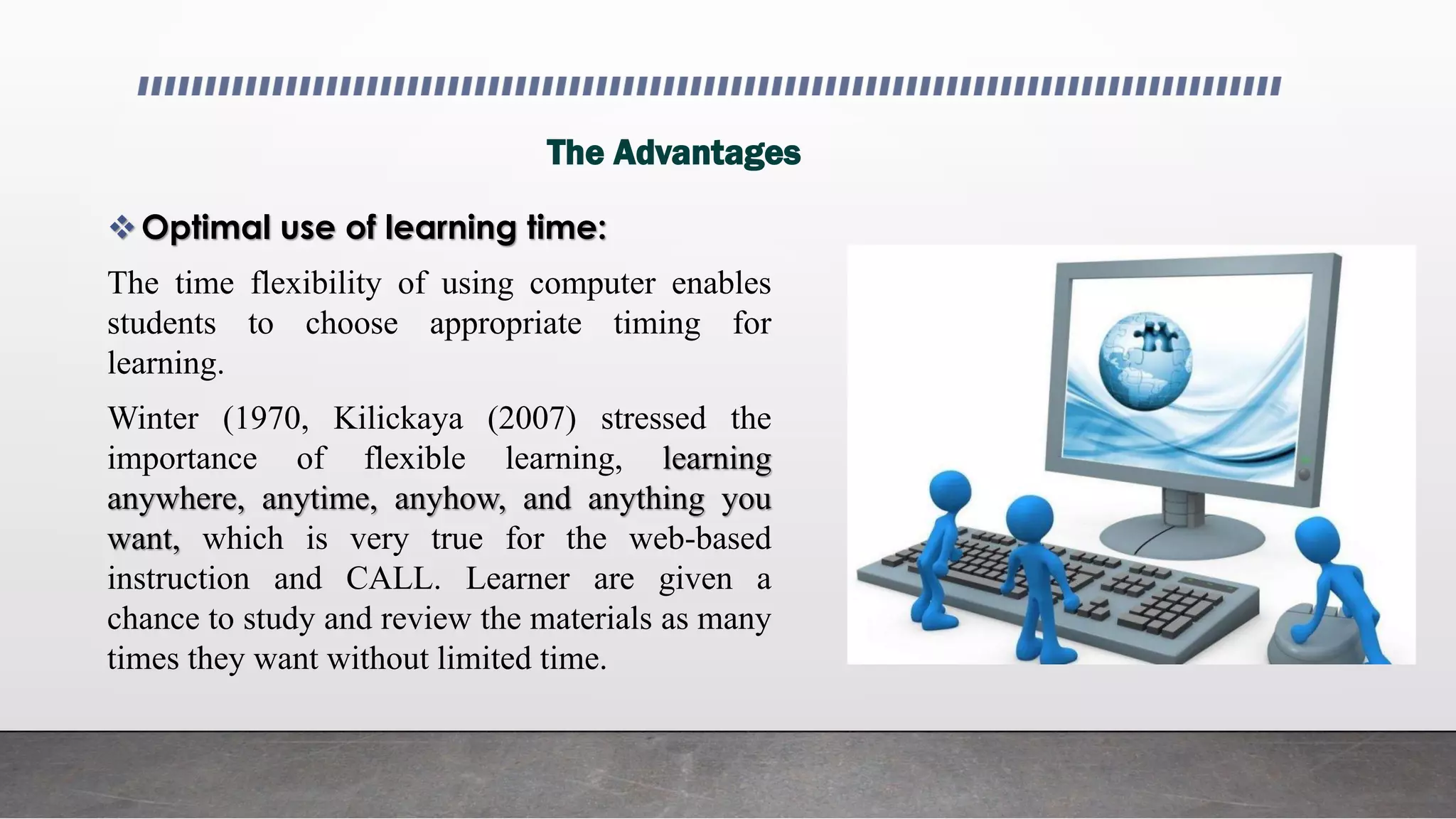 The Advantages

❖ Optimal use of learning time:

The time flexibility of using computer enables students to choose appropriate timing for learning.

Winter (1970, Kilickaya (2007) stressed the importance of flexible learning, learning anywhere, anytime, anyhow, and anything you want, which is very true for the web-based instruction and CALL. Learner are given a chance to study and review the materials as many times they want without limited time.